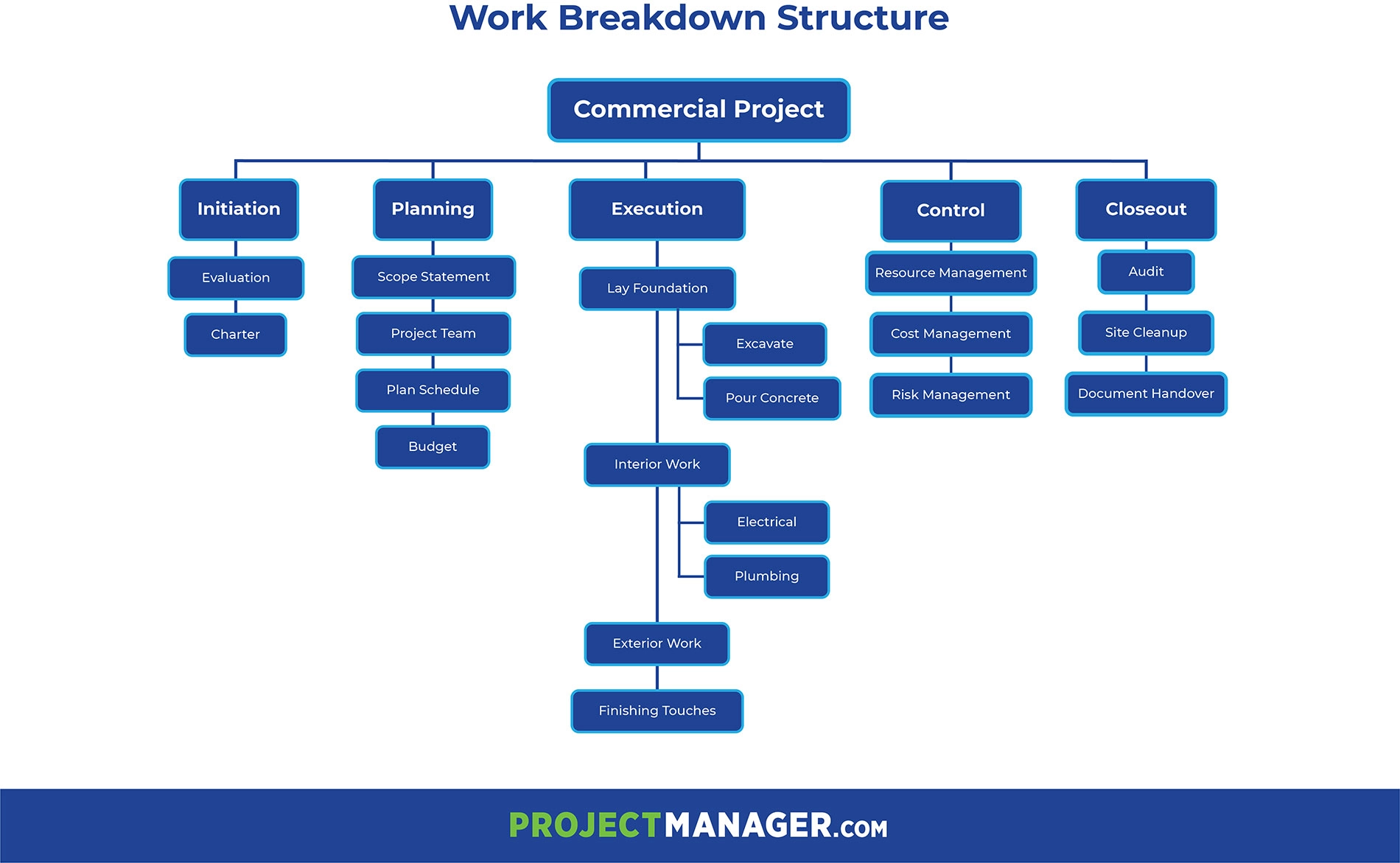 Work Breakdown Structure

Commercial Project

Initiation
Evaluation
Charter

Planning
Scope Statement
Project Team
Plan Schedule
Budget

Execution
Lay Foundation
Excavate
Pour Concrete
Interior Work
Electrical
Plumbing
Exterior Work
Finishing Touches

Control
Resource Management
Cost Management
Risk Management

Closeout
Audit
Site Cleanup
Document Handover

PROJECTMANAGER.COM